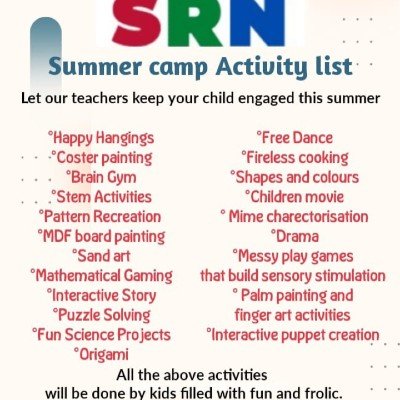 SRN

Summer camp Activity list

Let our teachers keep your child engaged this summer

°Happy Hangings
°Coster painting
°Brain Gym
°Stem Activities
°Pattern Recreation
°MDF board painting
°Sand art
°Mathematical Gaming
°Interactive Story
°Puzzle Solving
°Fun Science Projects
°Origami

°Free Dance
°Fireless cooking
°Shapes and colours
°Children movie
° Mime charectorisation
°Drama
°Messy play games that build sensory stimulation
° Palm painting and finger art activities
°Interactive puppet creation

All the above activities will be done by kids filled with fun and frolic.